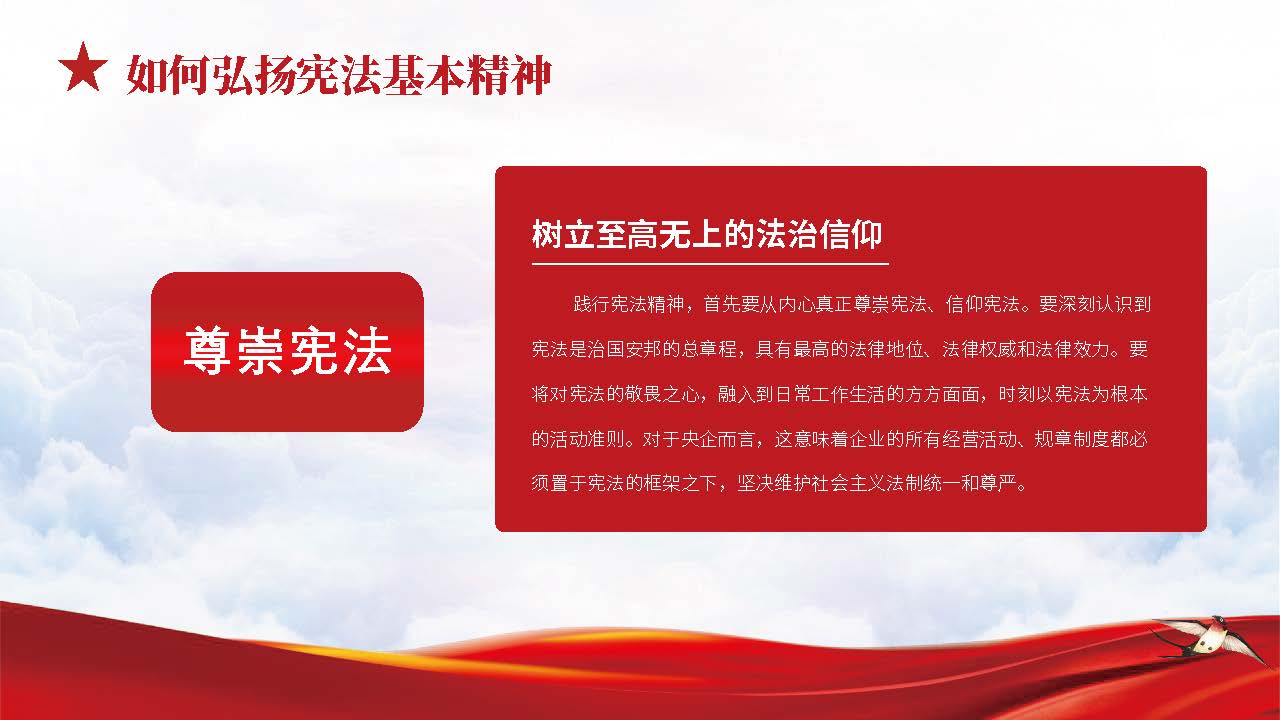 如何弘扬宪法基本精神

尊崇宪法

树立至高无上的法治信仰

践行宪法精神，首先要从内心真正尊崇宪法、信仰宪法。要深刻认识到宪法是治国安邦的总章程，具有最高的法律地位、法律权威和法律效力。要将对宪法的敬畏之心，融入到日常工作生活的方方面面，时刻以宪法为根本的活动准则。对于央企而言，这意味着企业的所有经营活动、规章制度都必须置于宪法的框架之下，坚决维护社会主义法制统一和尊严。